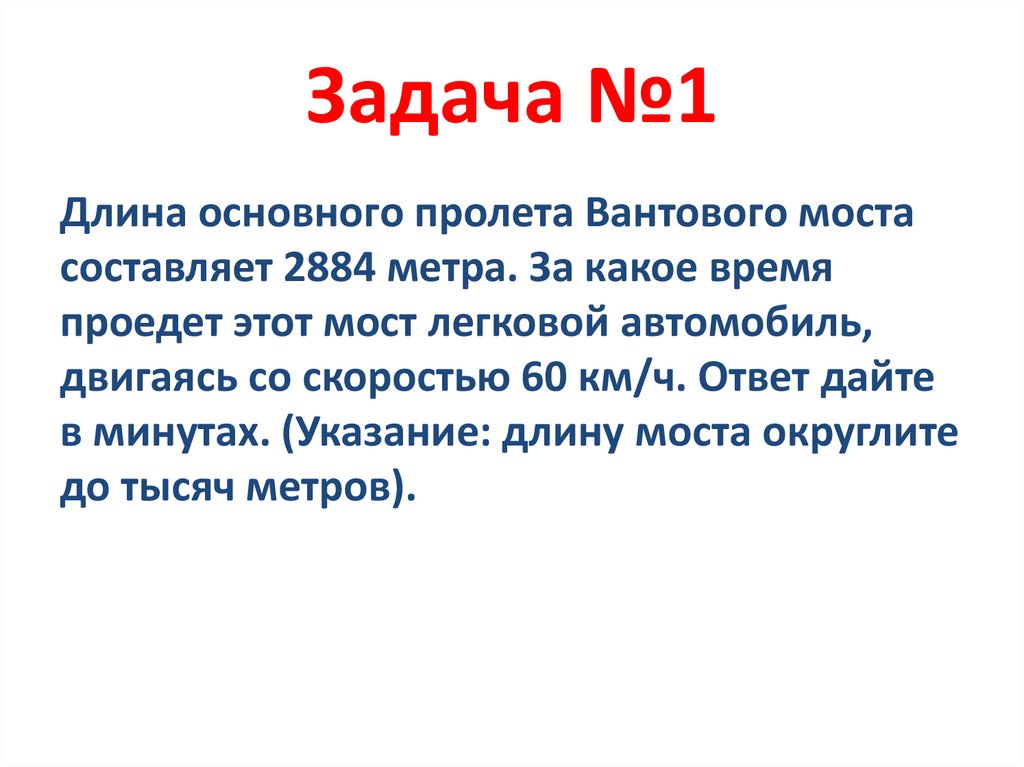 Задача №1

Длина основного пролета Вантового моста составляет 2884 метра. За какое время проедет этот мост легковой автомобиль, двигаясь со скоростью 60 км/ч. Ответ дайте в минутах. (Указание: длину моста округлите до тысяч метров).